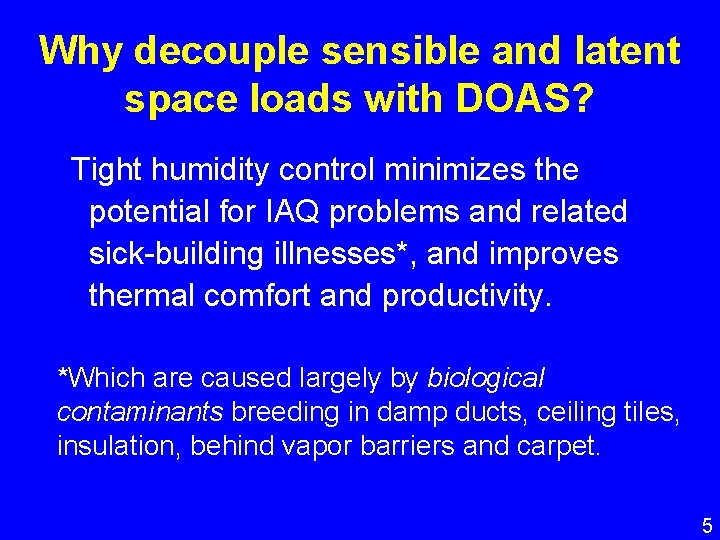 Why decouple sensible and latent space loads with DOAS?

Tight humidity control minimizes the potential for IAQ problems and related sick-building illnesses*, and improves thermal comfort and productivity.

*Which are caused largely by biological contaminants breeding in damp ducts, ceiling tiles, insulation, behind vapor barriers and carpet.

5